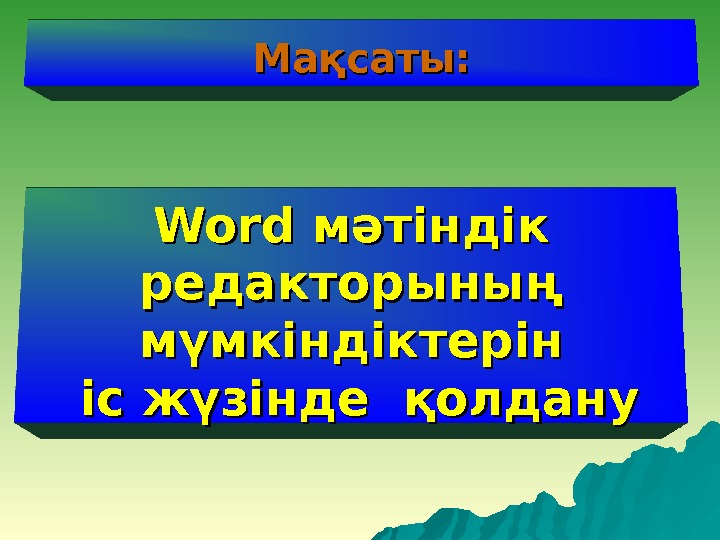 Мақсаты:

Word мәтіндік редакторының мүмкіндіктерін іс жүзінде қолдану